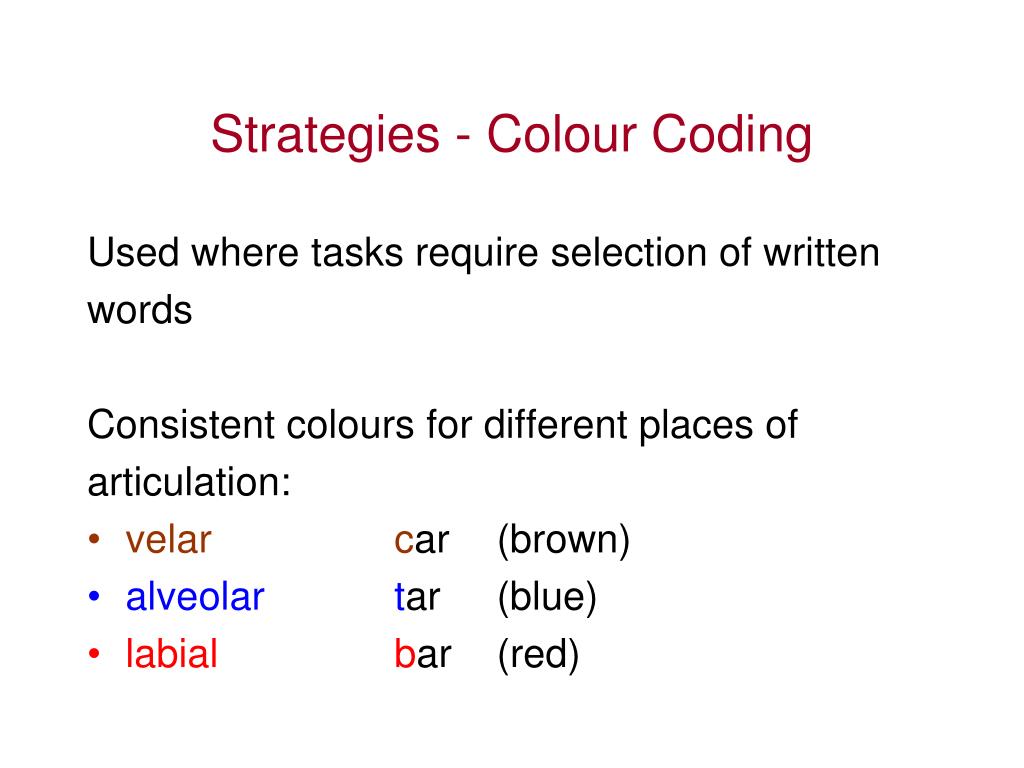 Strategies - Colour Coding

Used where tasks require selection of written words

Consistent colours for different places of articulation:
• velar car (brown)
• alveolar tar (blue)
• labial bar (red)